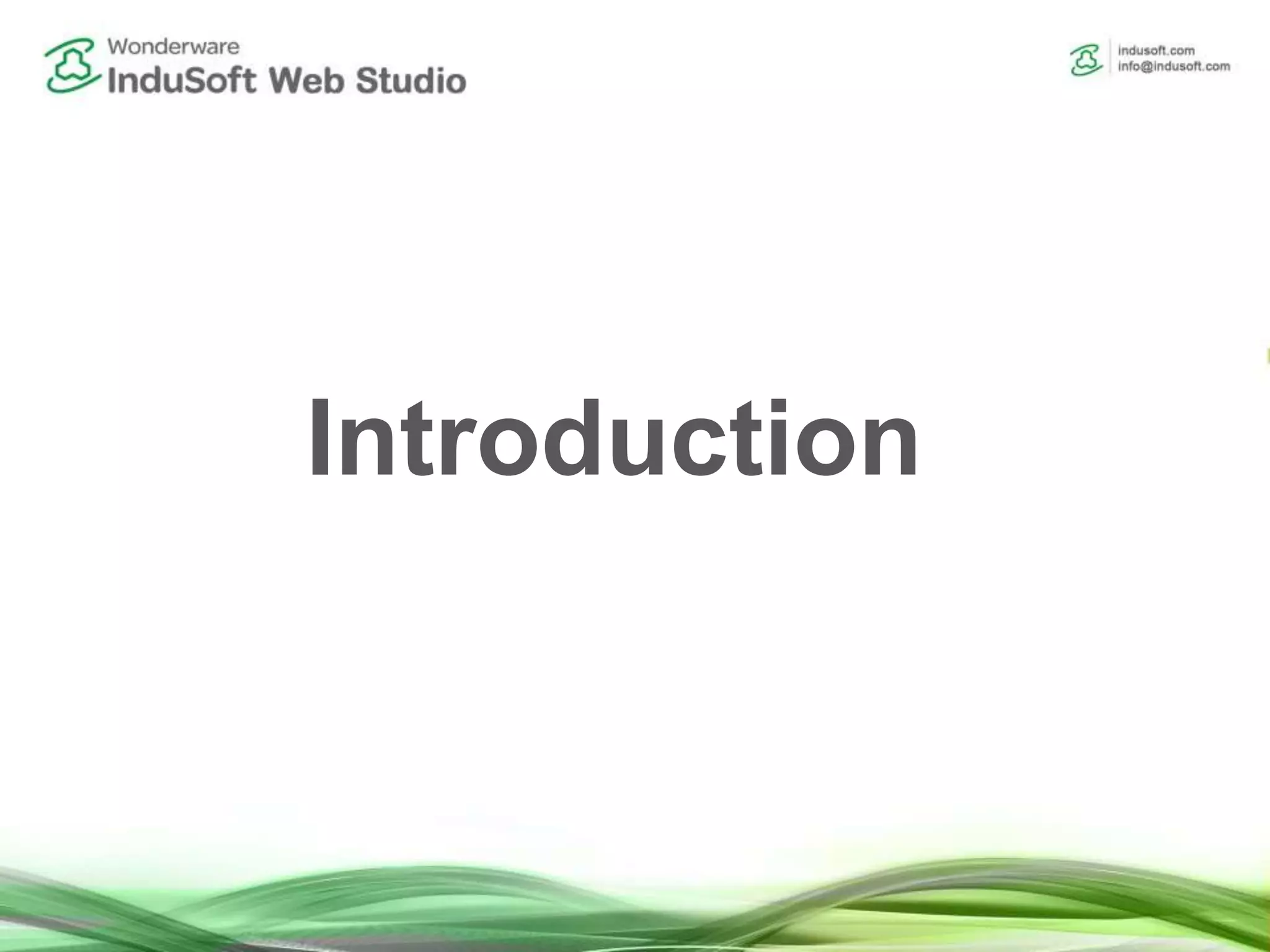 Wonderware
InduSoft Web Studio

indusoft.com
info@indusoft.com

Introduction